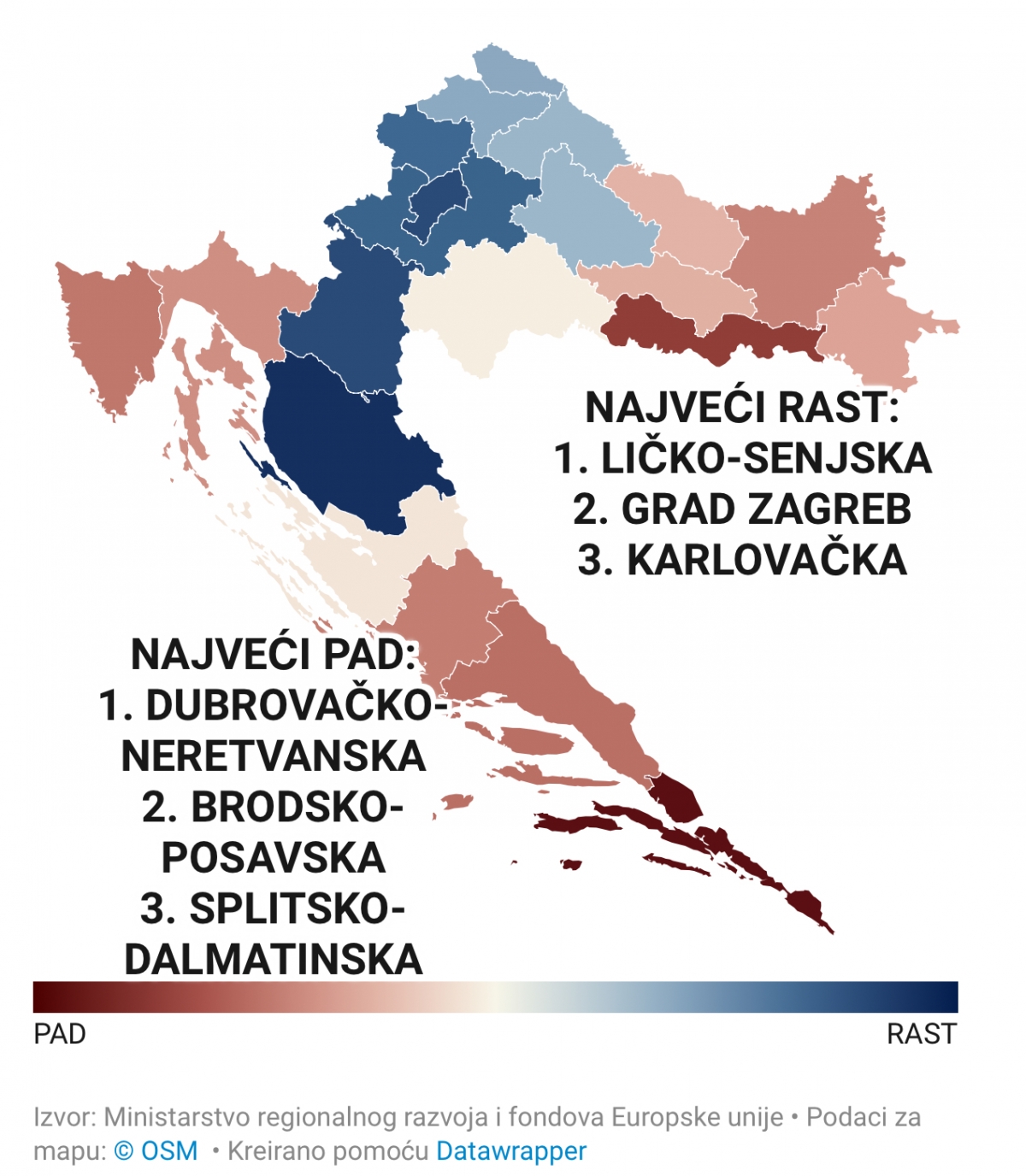 NAJVEĆI RAST:
1. LIČKO-SENJSKA
2. GRAD ZAGREB
3. KARLOVAČKA

NAJVEĆI PAD:
1. DUBROVAČKO-NERETVANSKA
2. BRODSKO-POSAVSKA
3. SPLITSKO-DALMATINSKA

PAD

RAST

Izvor: Ministarstvo regionalnog razvoja i fondova Europske unije • Podaci za mapu: © OSM • Kreirano pomoću Datawrapper